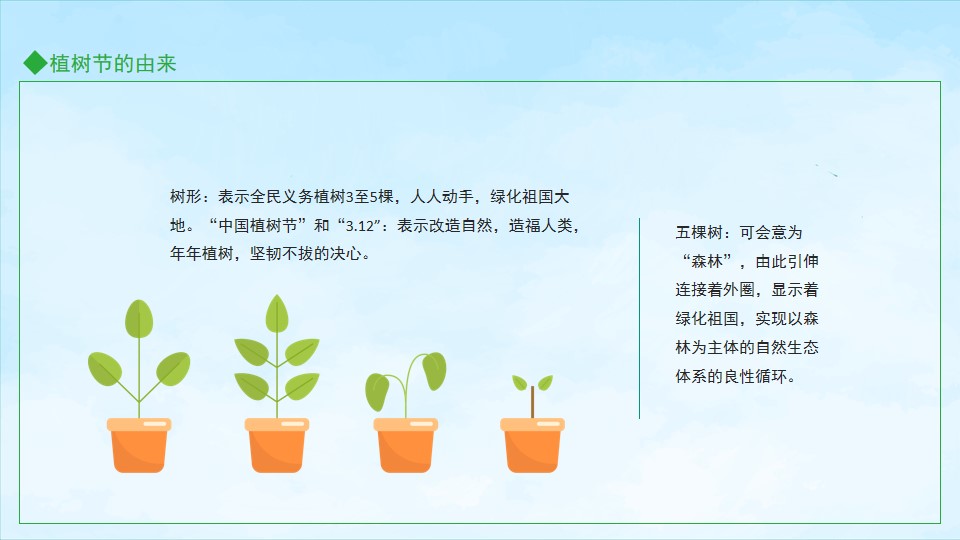 ◆植树节的由来

树形：表示全民义务植树3至5棵，人人动手，绿化祖国大地。“中国植树节”和“3.12”：表示改造自然，造福人类，年年植树，坚韧不拔的决心。

五棵树：可会意为“森林”，由此引伸连接着外圈，显示着绿化祖国，实现以森林为主体的自然生态体系的良性循环。